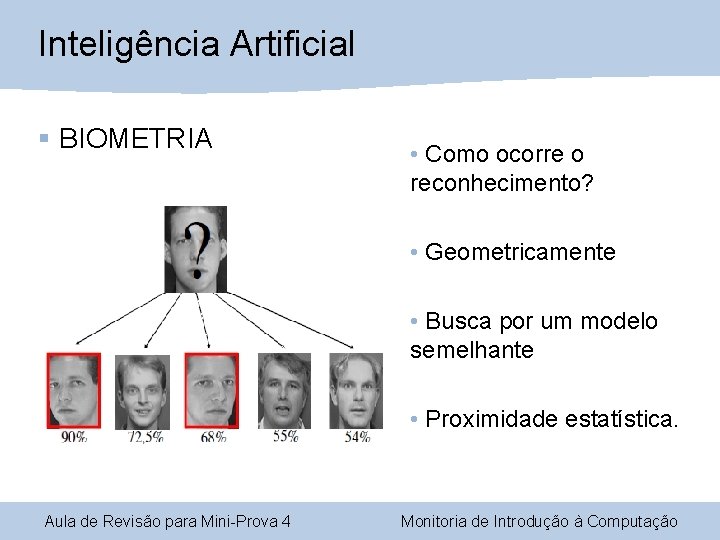 Inteligência Artificial

▪ BIOMETRIA

?

90%

72,5%

68%

55%

54%

• Como ocorre o reconhecimento?

• Geometricamente

• Busca por um modelo semelhante

• Proximidade estatística.

Aula de Revisão para Mini-Prova 4

Monitoria de Introdução à Computação